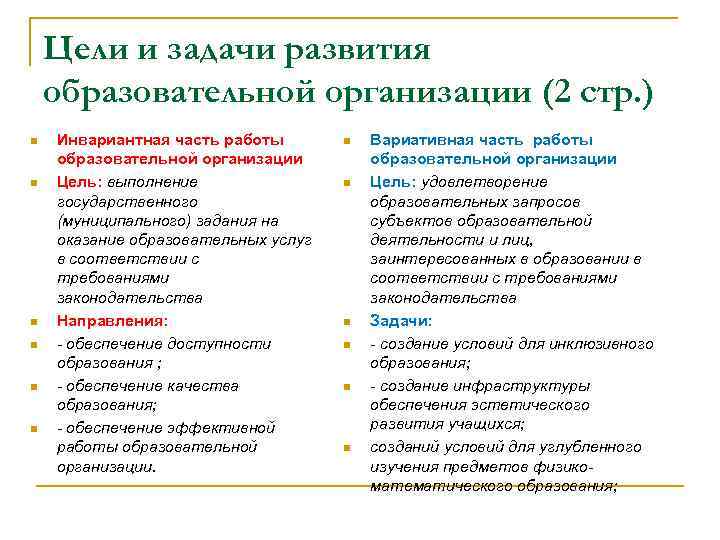 Цели и задачи развития образовательной организации (2 стр.)

Инвариантная часть работы образовательной организации

Цель: выполнение государственного (муниципального) задания на оказание образовательных услуг в соответствии с требованиями законодательства

Направления:

- обеспечение доступности образования ;

- обеспечение качества образования;

- обеспечение эффективной работы образовательной организации.

Вариативная часть работы образовательной организации

Цель: удовлетворение образовательных запросов субъектов образовательной деятельности и лиц, заинтересованных в образовании в соответствии с требованиями законодательства

Задачи:

- создание условий для инклюзивного образования;

- создание инфраструктуры обеспечения эстетического развития учащихся;

созданий условий для углубленного изучения предметов физико-математического образования;